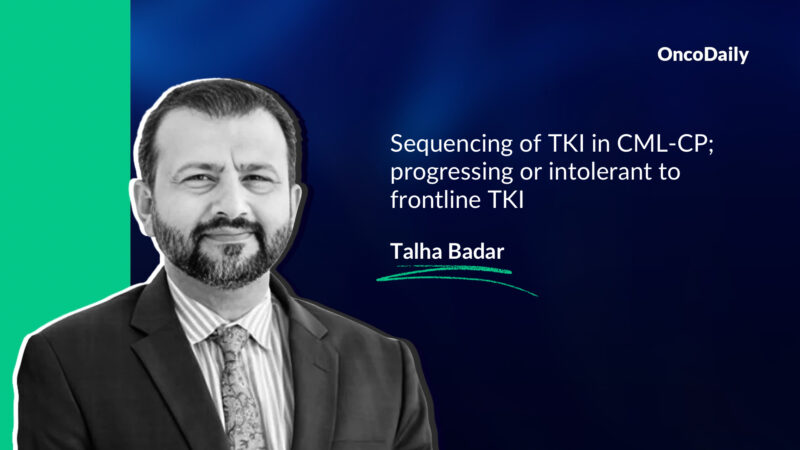 OncoDaily

Sequencing of TKI in CML-CP; progressing or intolerant to frontline TKI

Talha Badar